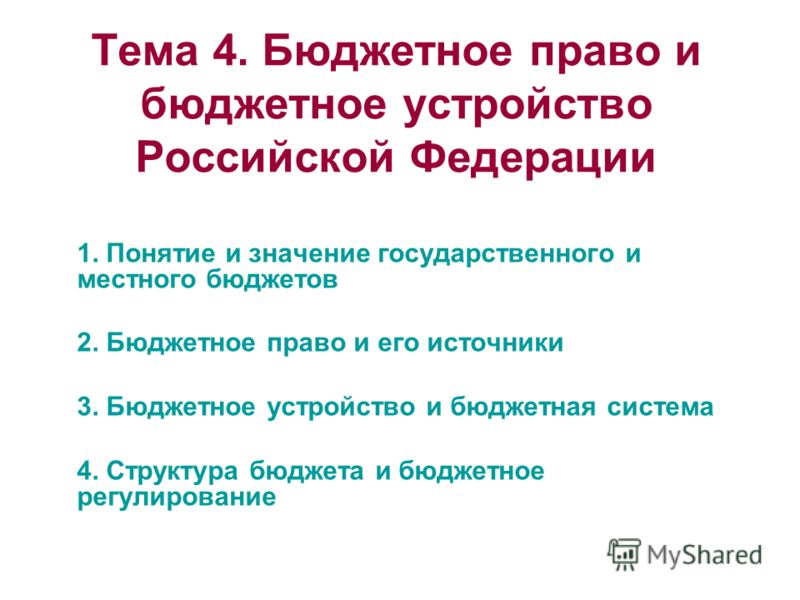 Тема 4. Бюджетное право и бюджетное устройство Российской Федерации

1. Понятие и значение государственного и местного бюджетов

2. Бюджетное право и его источники

3. Бюджетное устройство и бюджетная система

4. Структура бюджета и бюджетное регулирование

MyShared